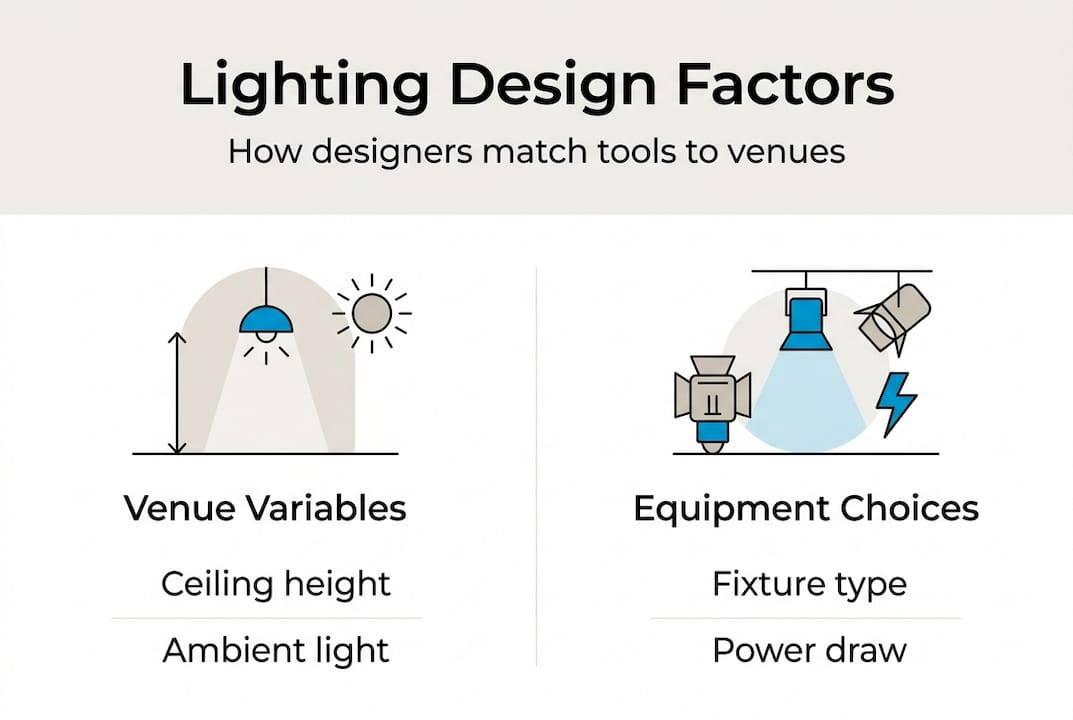 Lighting Design Factors

How designers match tools to venues

Venue Variables

Ceiling height

Ambient light

Equipment Choices

Fixture type

Power draw